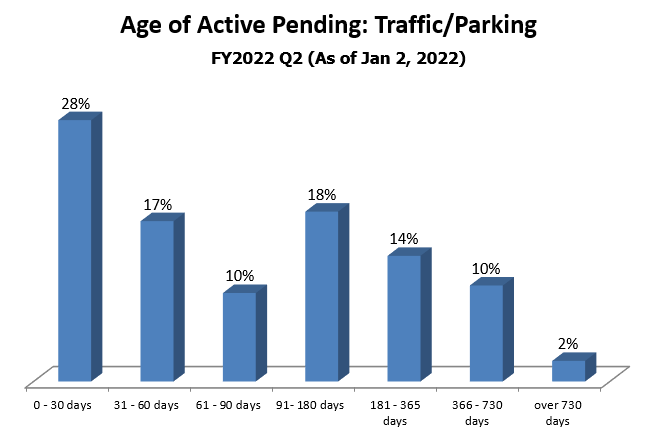 Age of Active Pending: Traffic/Parking
FY2022 Q2 (As of Jan 2, 2022)

28%
17%
10%
18%
14%
10%
2%

0 - 30 days
31 - 60 days
61 - 90 days
91- 180 days
181 - 365 days
366 - 730 days
over 730 days